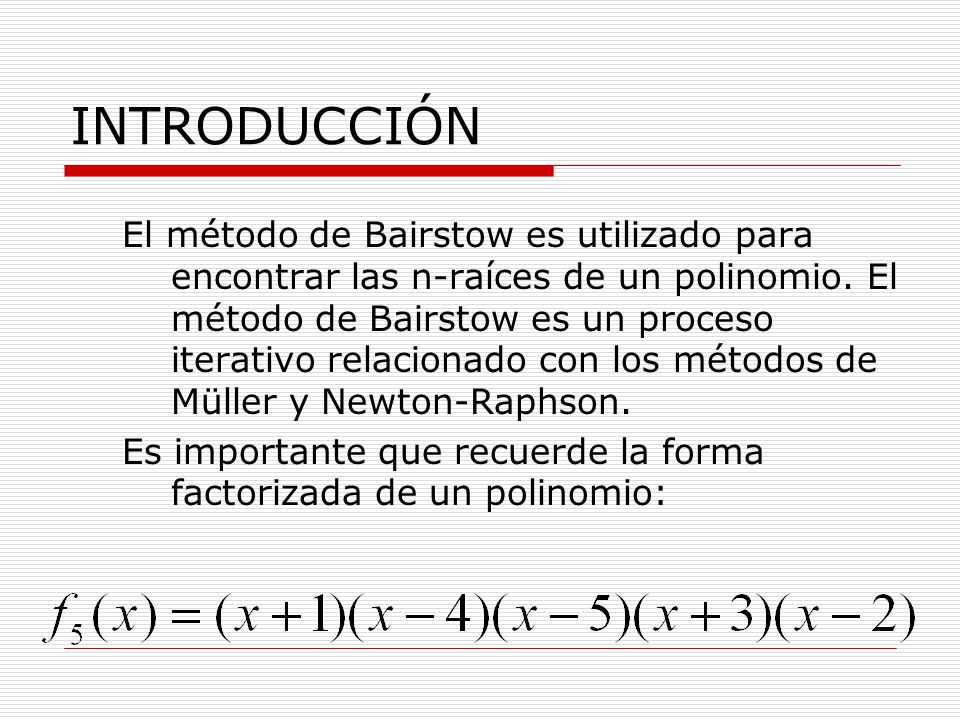 INTRODUCCIÓN

El método de Bairstow es utilizado para encontrar las n-raíces de un polinomio. El método de Bairstow es un proceso iterativo relacionado con los métodos de Müller y Newton-Raphson.

Es importante que recuerde la forma factorizada de un polinomio:

$f_5(x) = (x+1)(x-4)(x-5)(x+3)(x-2)$